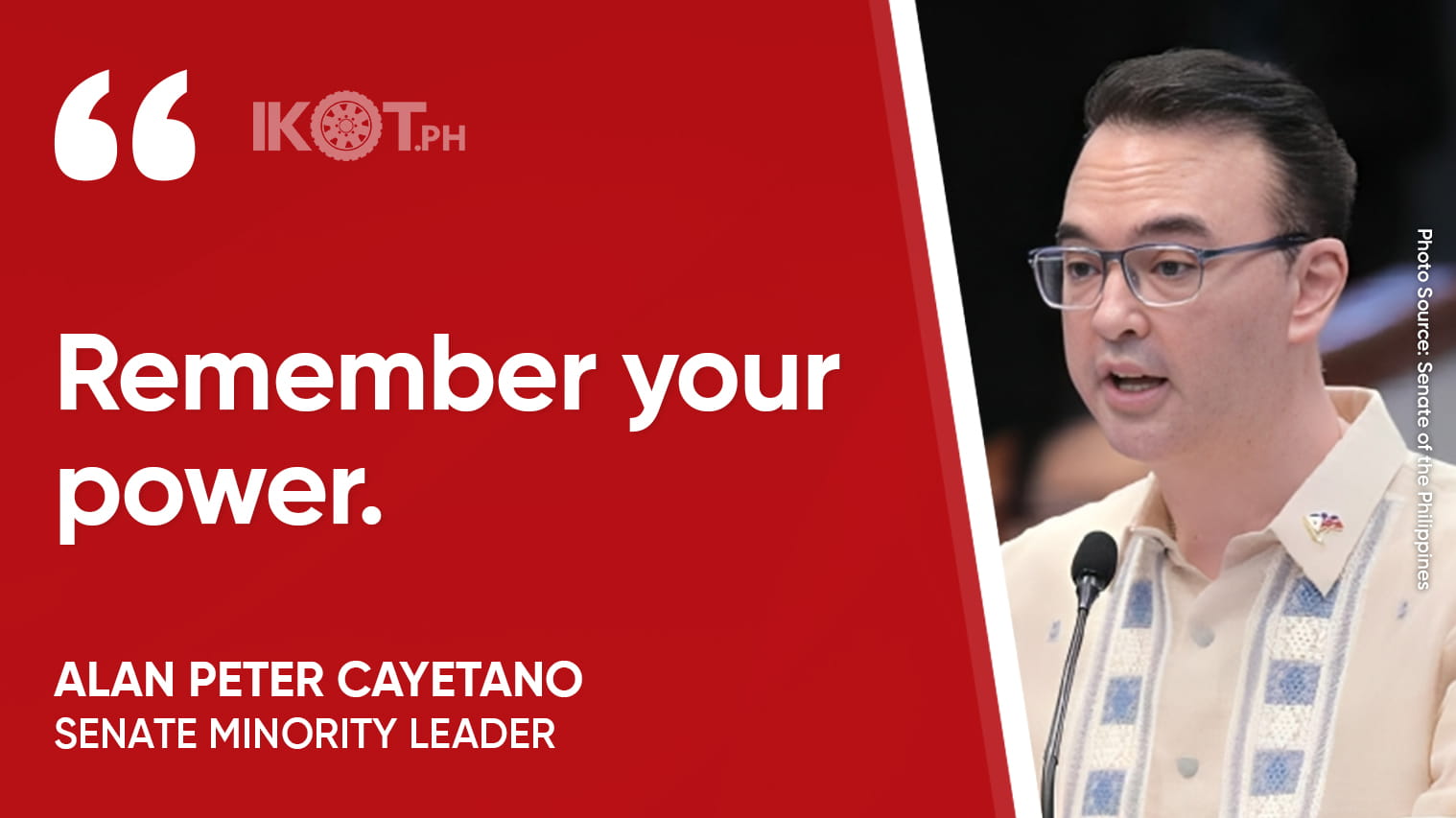 “

IKOT.PH

Remember your power.

ALAN PETER CAYETANO
SENATE MINORITY LEADER

Photo Source: Senate of the Philippines